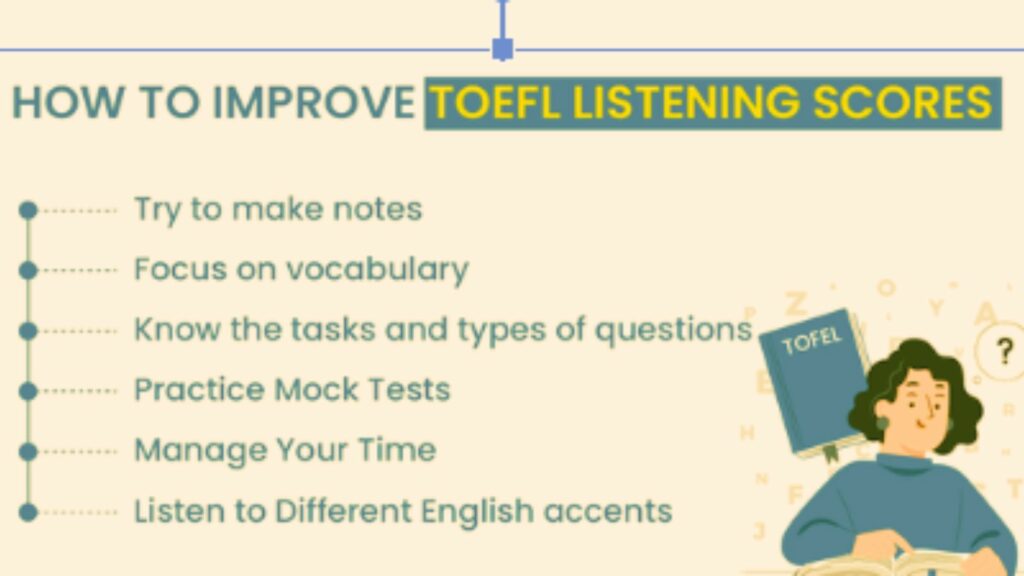 HOW TO IMPROVE TOEFL LISTENING SCORES

Try to make notes

Focus on vocabulary

Know the tasks and types of questions

Practice Mock Tests

Manage Your Time

Listen to Different English accents

TOFEL

?